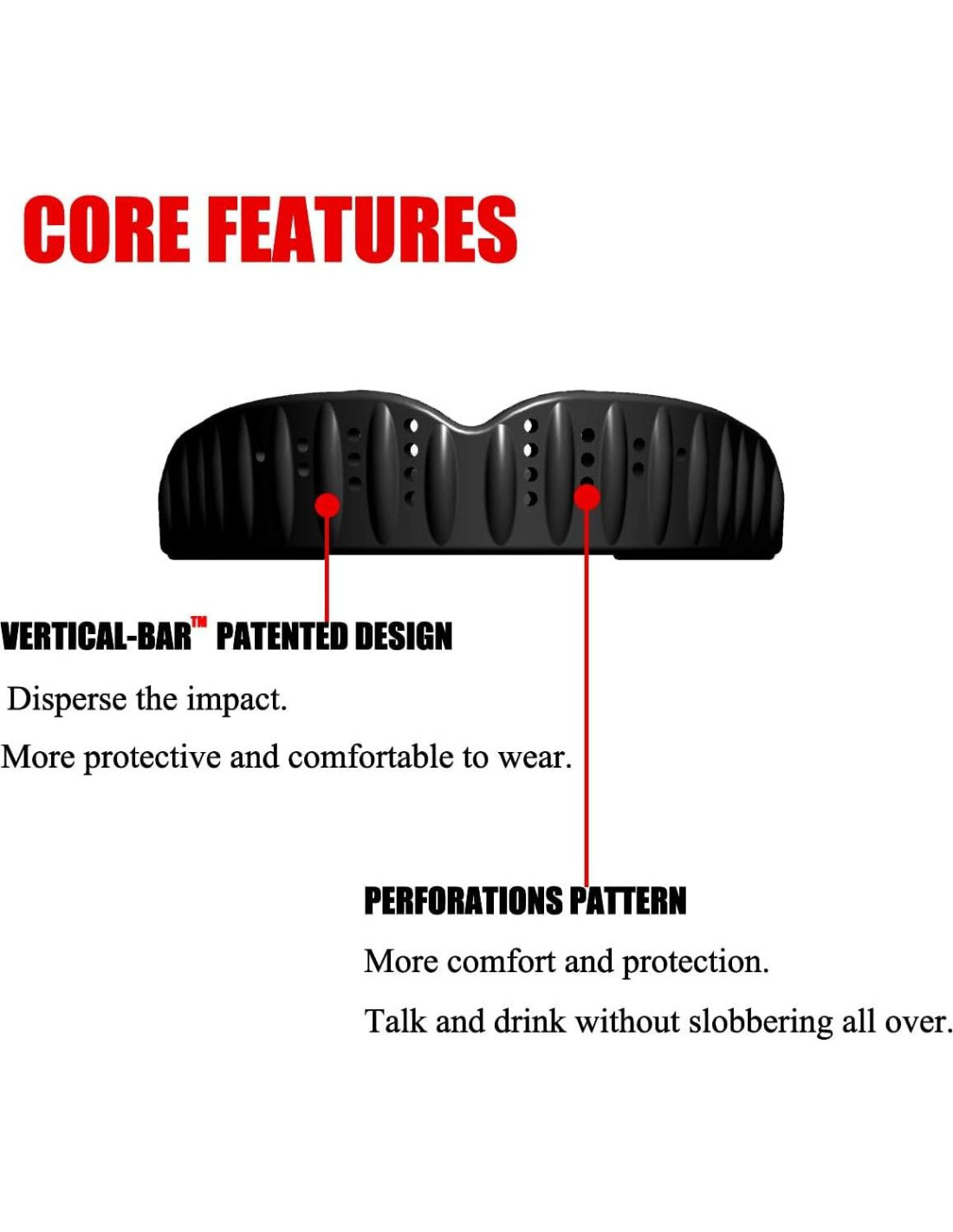 CORE FEATURES

VERTICAL-BAR™ PATENTED DESIGN

Disperse the impact.

More protective and comfortable to wear.

PERFORATIONS PATTERN

More comfort and protection.

Talk and drink without slobbering all over.